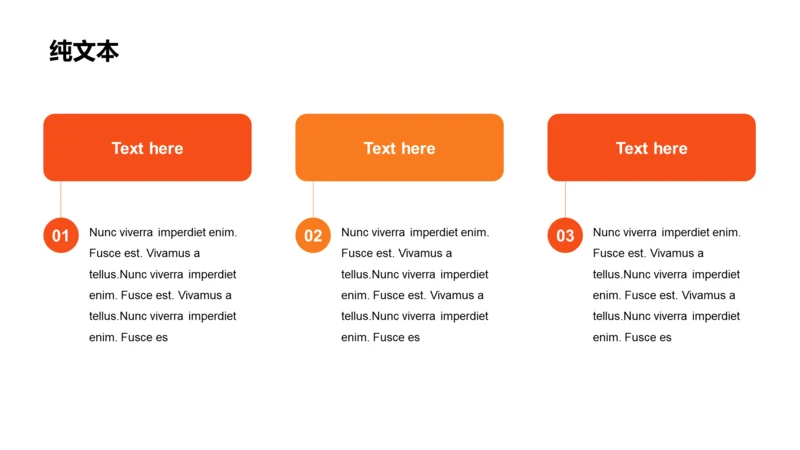 纯文本

Text here

01

Nunc viverra imperdiet enim. Fusce est. Vivamus a tellus.Nunc viverra imperdiet enim. Fusce est. Vivamus a tellus.Nunc viverra imperdiet enim. Fusce es

Text here

02

Nunc viverra imperdiet enim. Fusce est. Vivamus a tellus.Nunc viverra imperdiet enim. Fusce est. Vivamus a tellus.Nunc viverra imperdiet enim. Fusce es

Text here

03

Nunc viverra imperdiet enim. Fusce est. Vivamus a tellus.Nunc viverra imperdiet enim. Fusce est. Vivamus a tellus.Nunc viverra imperdiet enim. Fusce es